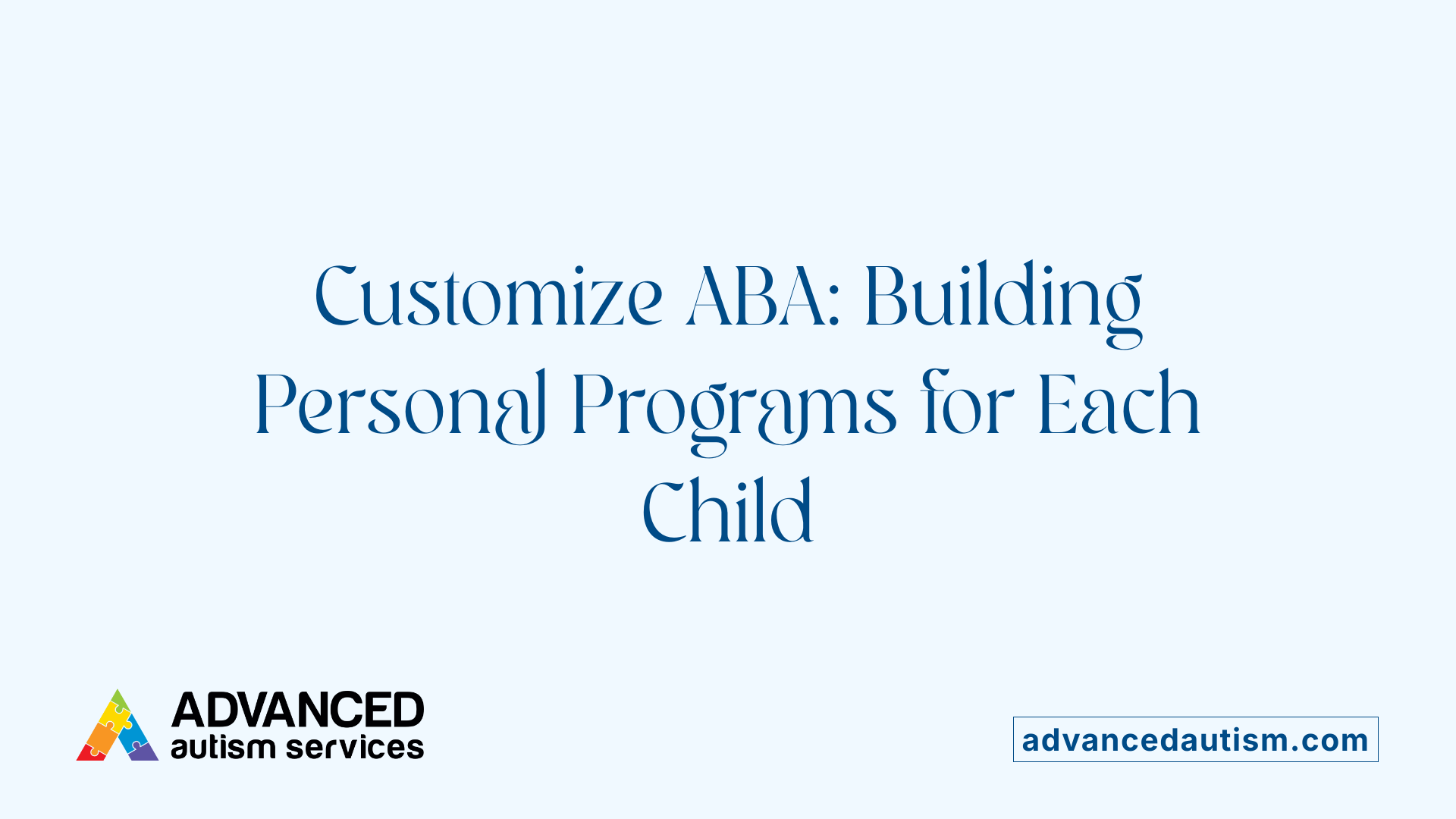 Customize ABA: Building Personal Programs for Each Child

ADVANCED
autism services

advancedautism.com